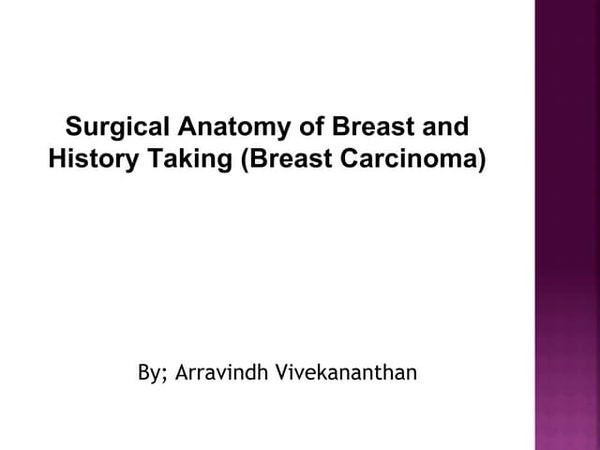 Surgical Anatomy of Breast and History Taking (Breast Carcinoma)

By; Arravindh Vivekananthan